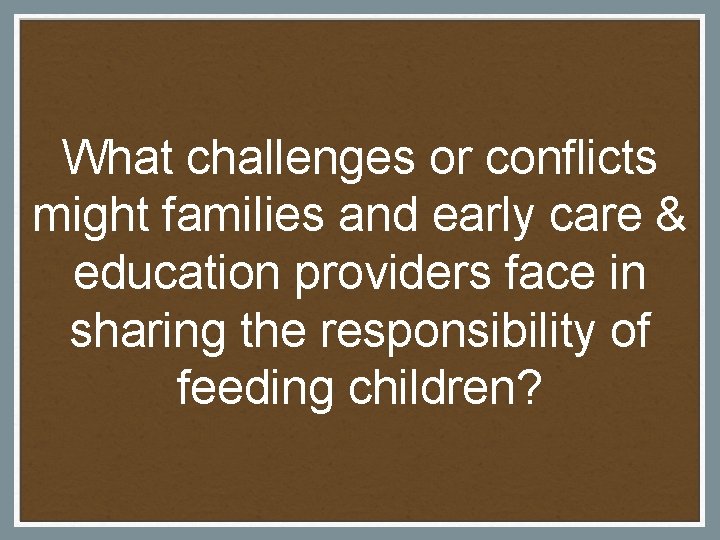 What challenges or conflicts might families and early care & education providers face in sharing the responsibility of feeding children?